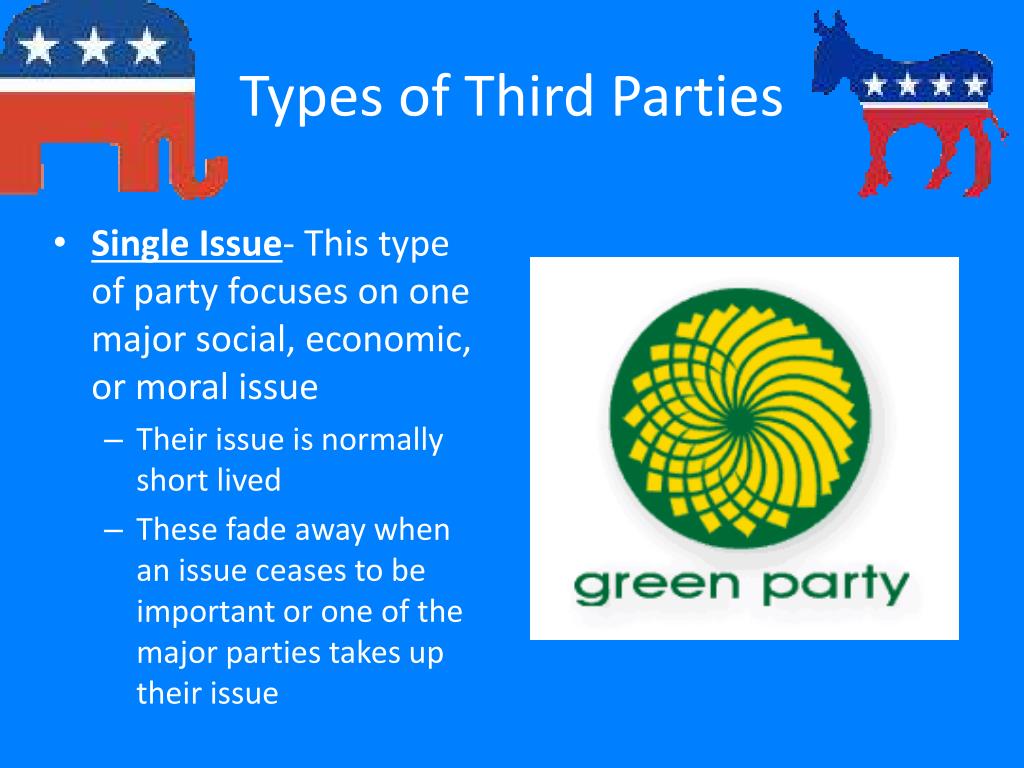 Types of Third Parties

• Single Issue- This type of party focuses on one major social, economic, or moral issue
– Their issue is normally short lived
– These fade away when an issue ceases to be important or one of the major parties takes up their issue

green party